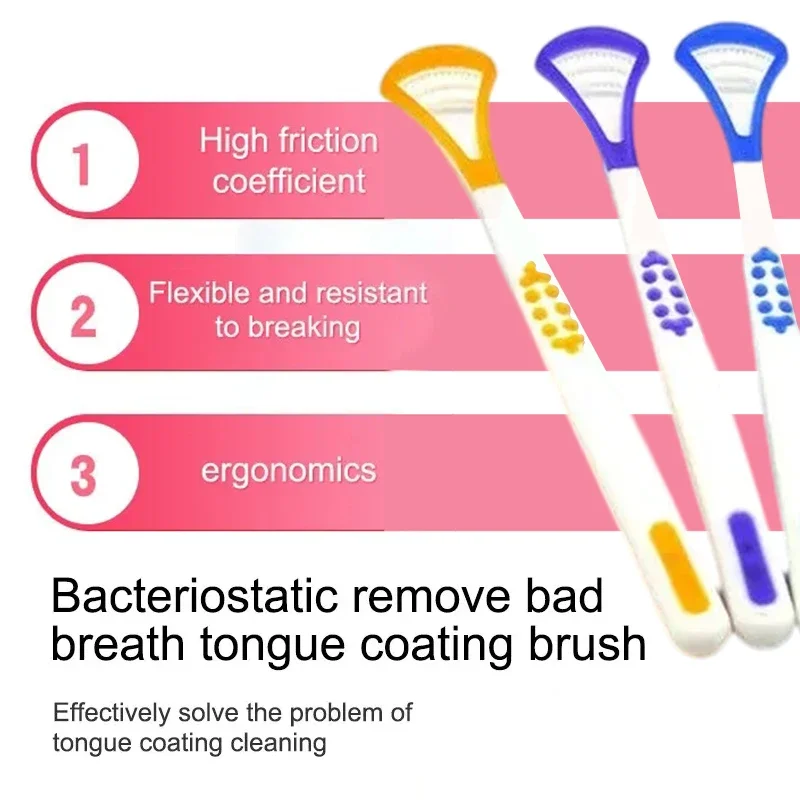 1
High friction coefficient

2
Flexible and resistant to breaking

3
ergonomics

Bacteriostatic remove bad breath tongue coating brush

Effectively solve the problem of tongue coating cleaning